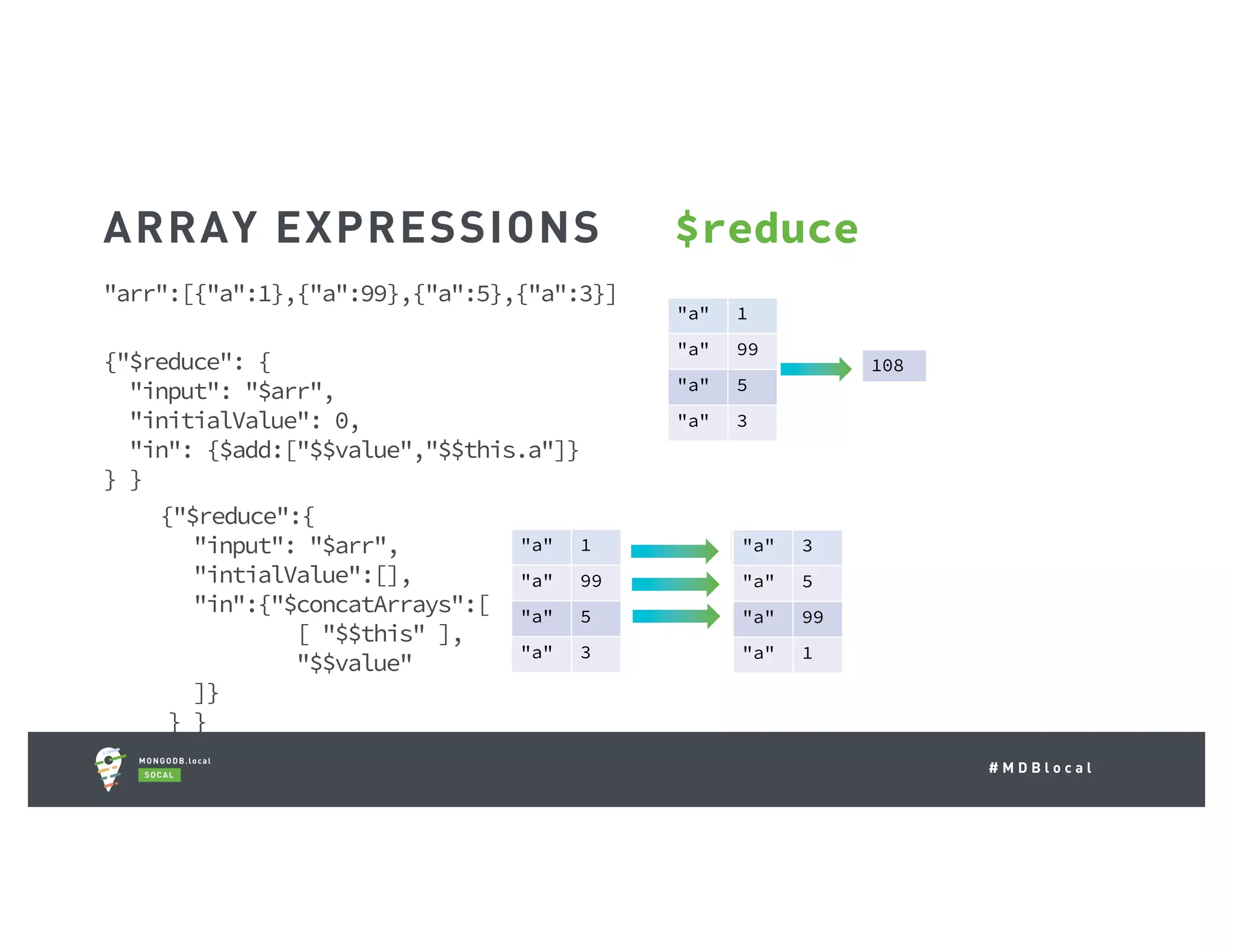 ARRAY EXPRESSIONS $reduce

"arr":[{"a":1},{"a":99},{"a":5},{"a":3}]

{"$reduce": {
"input": "$arr",
"initialValue": 0,
"in": {$add:["$$value","$$this.a"]}
} }

| "a" | 1 |
|---|---|
| "a" | 99 |
| "a" | 5 |
| "a" | 3 |

108

{"$reduce":{
"input": "$arr",
"intialValue":[],
"in":{"$concatArrays":[
[ "$$this" ],
"$$value"
]}
} }

| "a" | 1 |
|---|---|
| "a" | 99 |
| "a" | 5 |
| "a" | 3 |

| "a" | 3 |
|---|---|
| "a" | 5 |
| "a" | 99 |
| "a" | 1 |

MONGODB.local
SOCAL

#MDBlocal